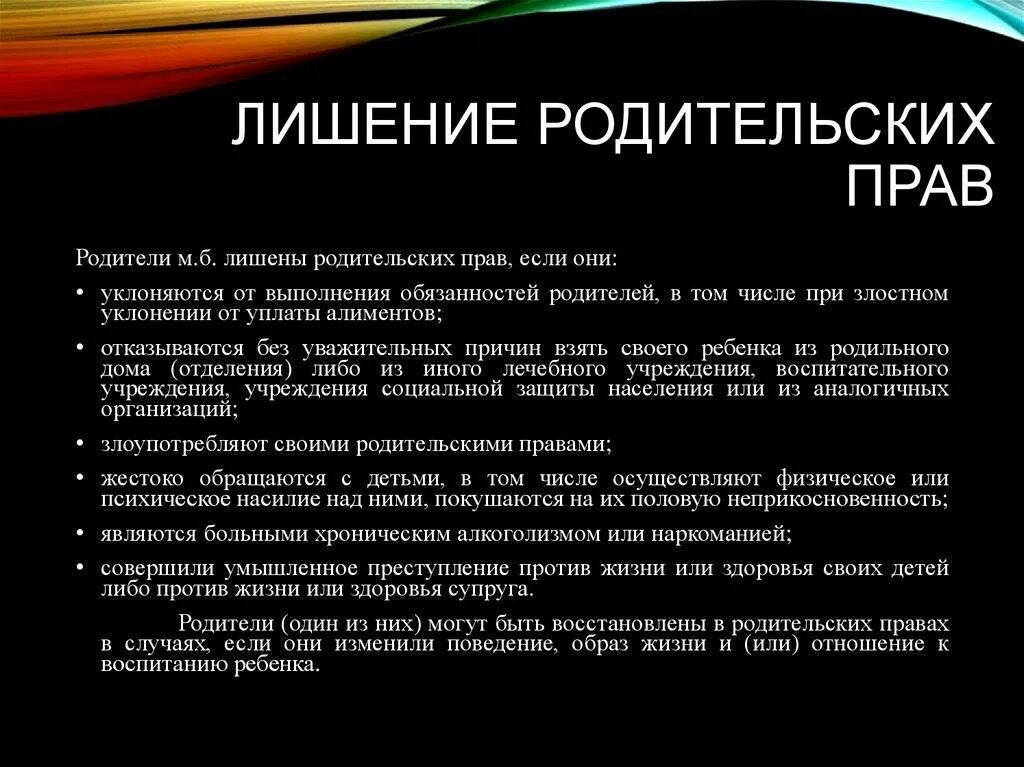 ЛИШЕНИЕ РОДИТЕЛЬСКИХ ПРАВ

Родители м.б. лишены родительских прав, если они:

• уклоняются от выполнения обязанностей родителей, в том числе при злостном уклонении от уплаты алиментов;

• отказываются без уважительных причин взять своего ребенка из родильного дома (отделения) либо из иного лечебного учреждения, воспитательного учреждения, учреждения социальной защиты населения или из аналогичных организаций;

• злоупотребляют своими родительскими правами;

• жестоко обращаются с детьми, в том числе осуществляют физическое или психическое насилие над ними, покушаются на их половую неприкосновенность;

• являются больными хроническим алкоголизмом или наркоманией;

• совершили умышленное преступление против жизни или здоровья своих детей либо против жизни или здоровья супруга.

Родители (один из них) могут быть восстановлены в родительских правах в случаях, если они изменили поведение, образ жизни и (или) отношение к воспитанию ребенка.